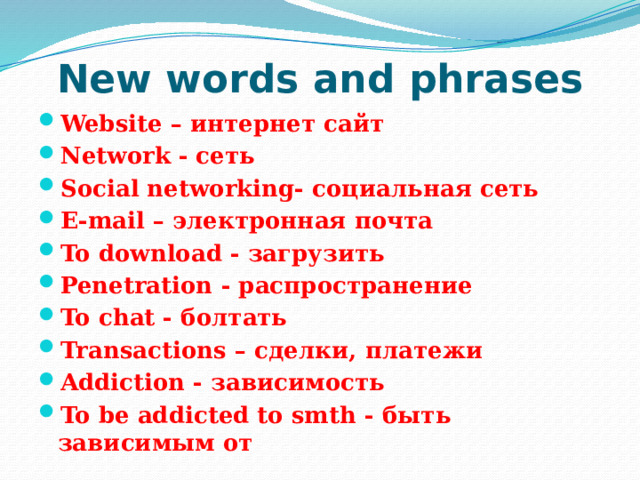 New words and phrases

- Website – интернет сайт
- Network - сеть
- Social networking- социальная сеть
- E-mail – электронная почта
- To download - загрузить
- Penetration - распространение
- To chat - болтать
- Transactions – сделки, платежи
- Addiction - зависимость
- To be addicted to smth - быть зависимым от